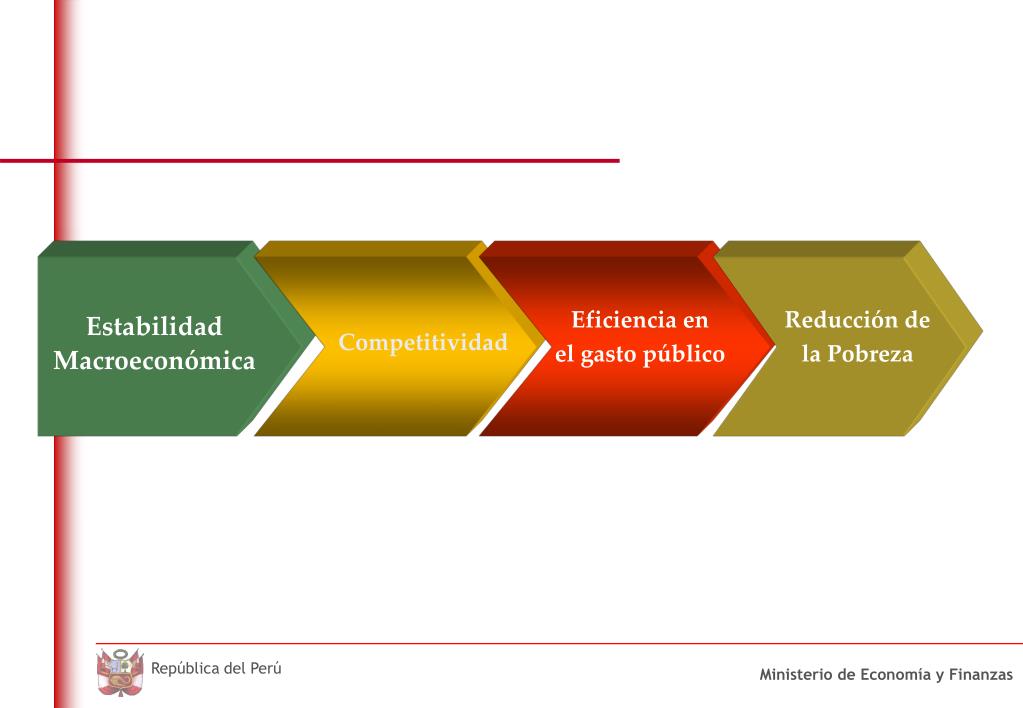 Estabilidad Macroeconómica

Competitividad

Eficiencia en el gasto público

Reducción de la Pobreza

República del Perú

Ministerio de Economía y Finanzas